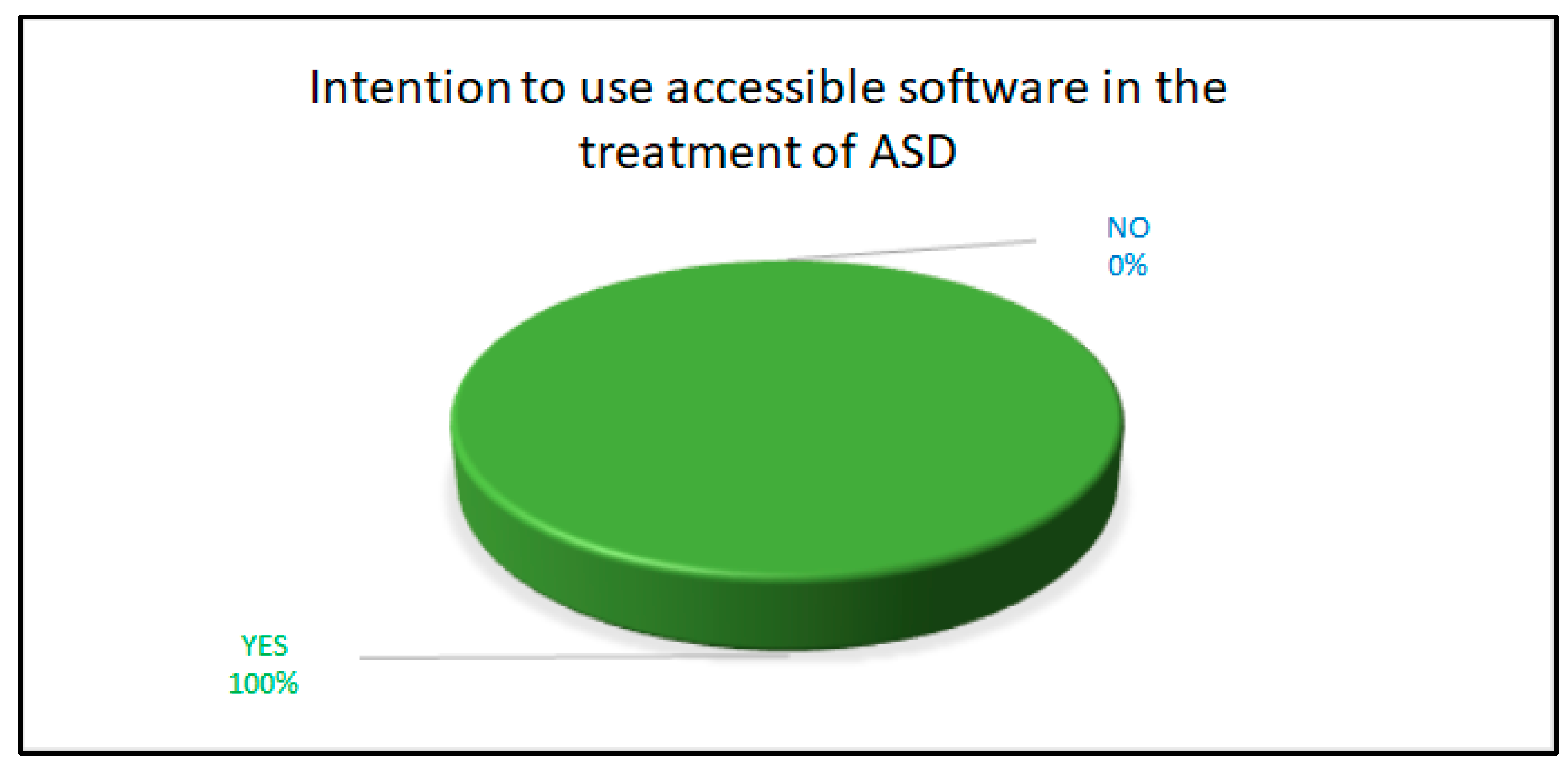 Intention to use accessible software in the treatment of ASD

NO
0%

YES
100%